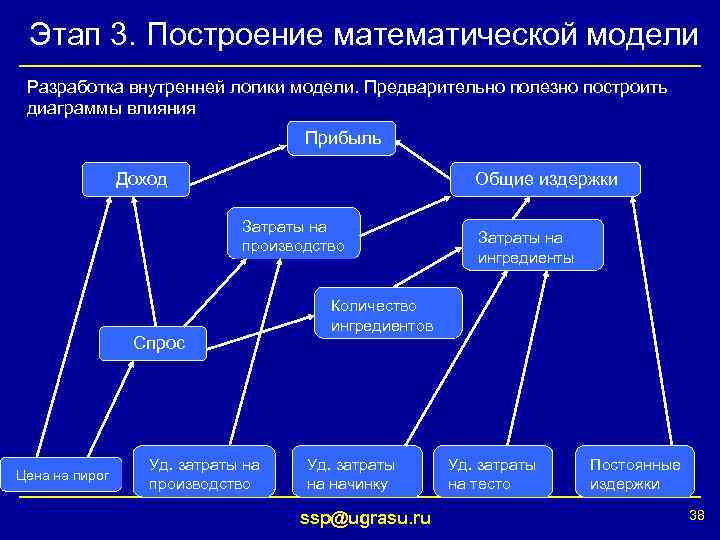 Этап 3. Построение математической модели

Разработка внутренней логики модели. Предварительно полезно построить диаграммы влияния

Прибыль

Доход

Общие издержки

Затраты на производство

Затраты на ингредиенты

Количество ингредиентов

Спрос

Цена на пирог

Уд. затраты на производство

Уд. затраты на начинку

Уд. затраты на тесто

Постоянные издержки

ssp@ugrasu.ru

38